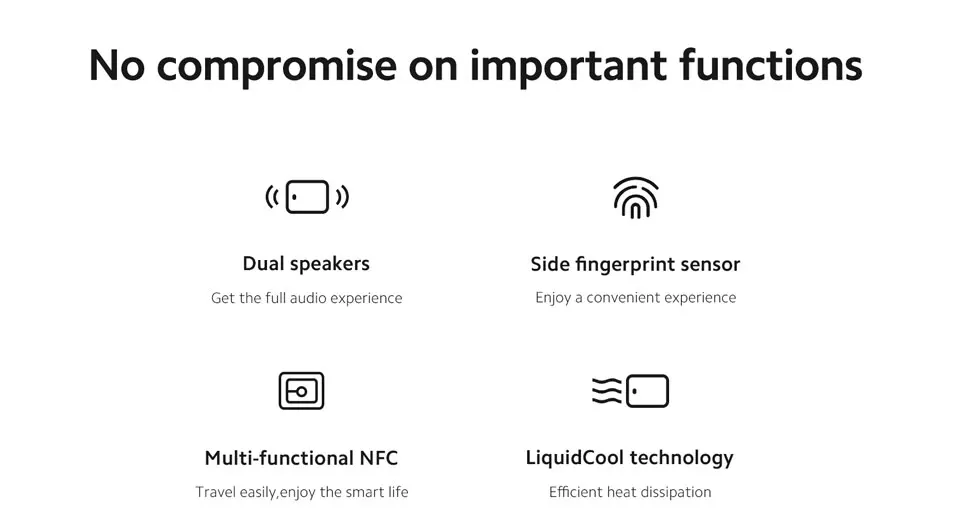 No compromise on important functions

Dual speakers

Get the full audio experience

Side fingerprint sensor

Enjoy a convenient experience

Multi-functional NFC

Travel easily,enjoy the smart life

LiquidCool technology

Efficient heat dissipation